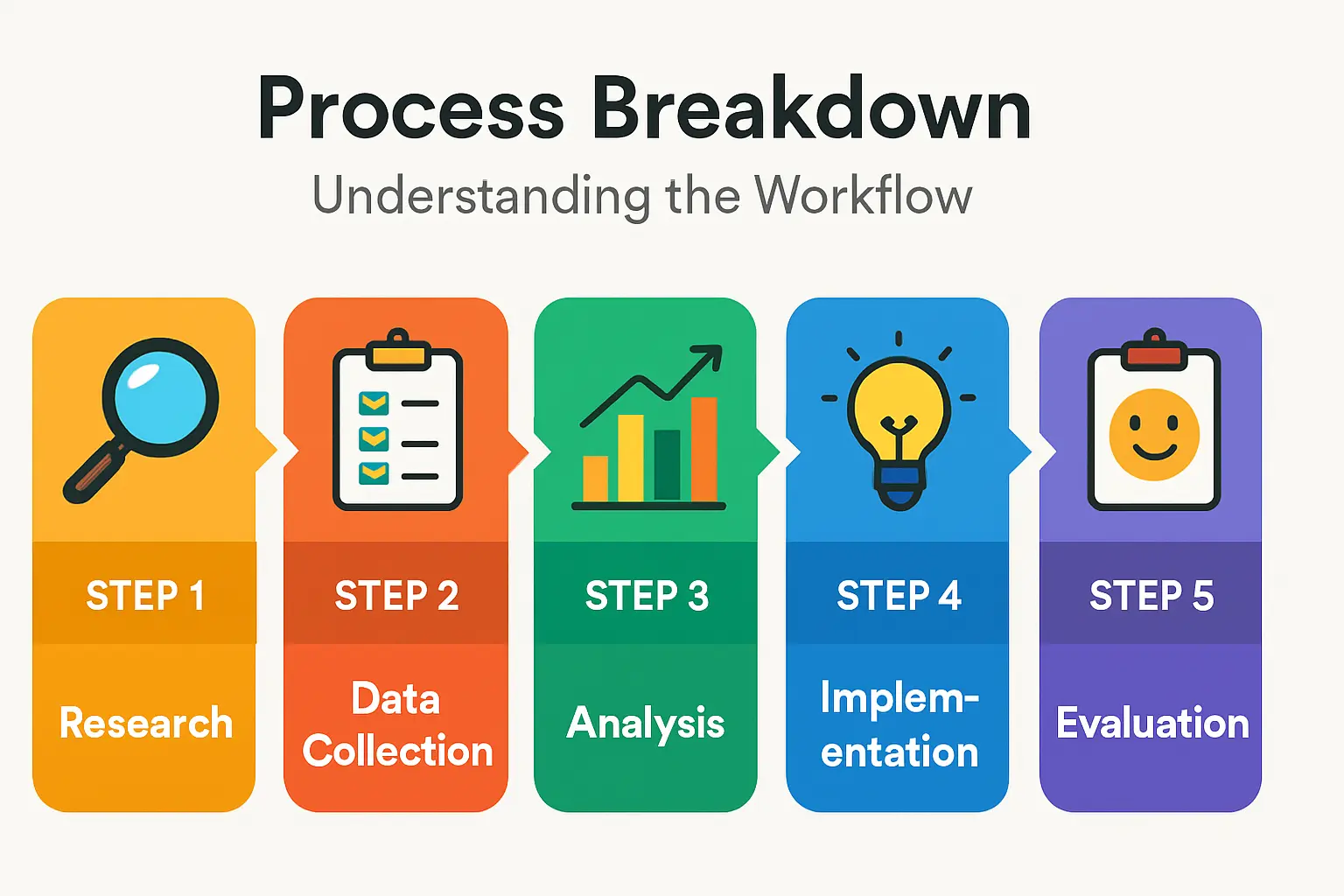 Process Breakdown

Understanding the Workflow

STEP 1

Research

STEP 2

Data Collection

STEP 3

Analysis

STEP 4

Implementation

STEP 5

Evaluation